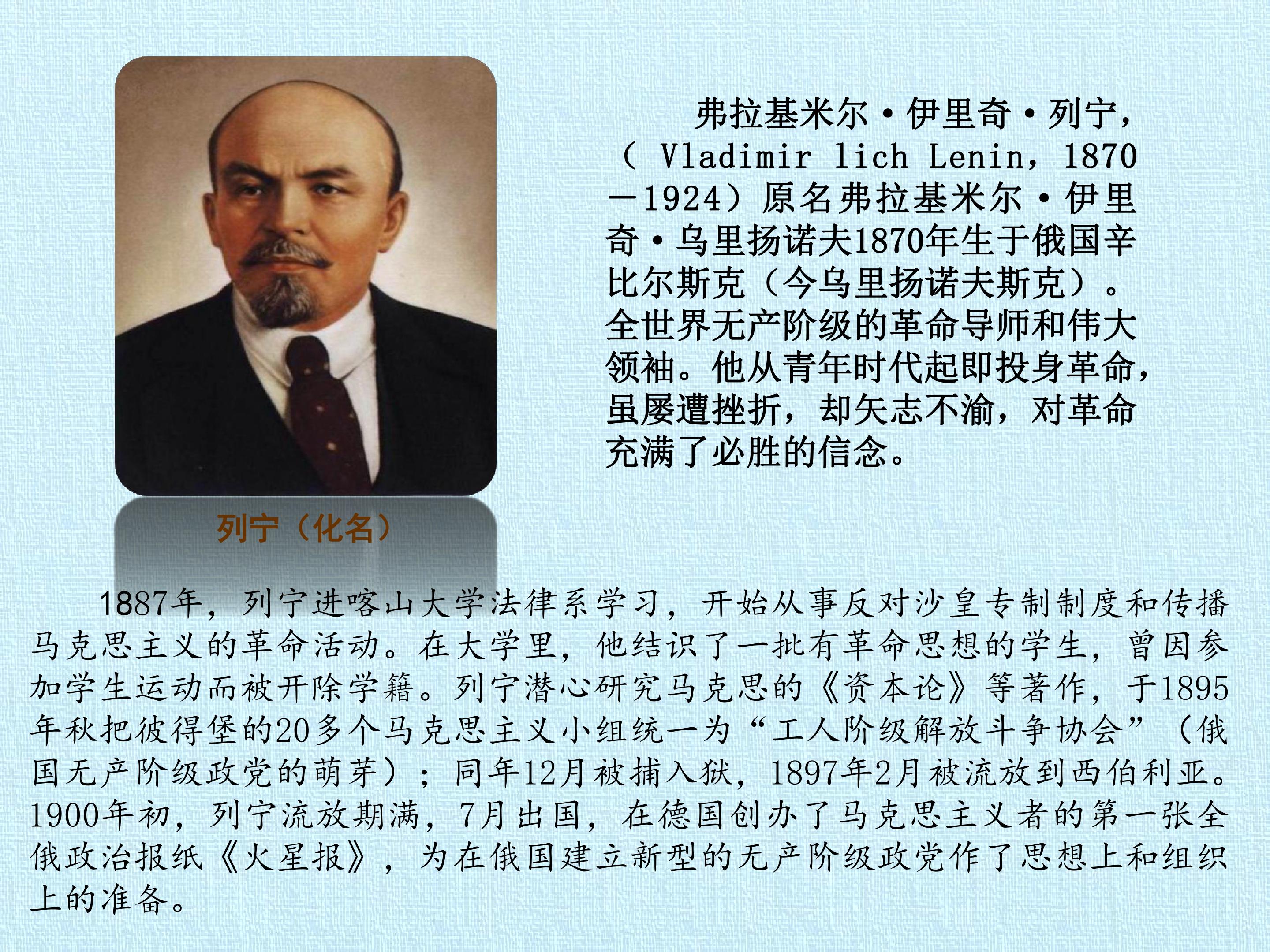 弗拉基米尔·伊里奇·列宁，（Vladimir lich Lenin，1870－1924）原名弗拉基米尔·伊里奇·乌里扬诺夫1870年生于俄国辛比尔斯克（今乌里扬诺夫斯克）。全世界无产阶级的革命导师和伟大领袖。他从青年时代起即投身革命，虽屡遭挫折，却矢志不渝，对革命充满了必胜的信念。

列宁（化名）

1887年，列宁进喀山大学法律系学习，开始从事反对沙皇专制制度和传播马克思主义的革命活动。在大学里，他结识了一批有革命思想的学生，曾因参加学生运动而被开除学籍。列宁潜心研究马克思的《资本论》等著作，于1895年秋把彼得堡的20多个马克思主义小组统一为“工人阶级解放斗争协会”（俄国无产阶级政党的萌芽）；同年12月被捕入狱，1897年2月被流放到西伯利亚。1900年初，列宁流放期满，7月出国，在德国创办了马克思主义者的第一张全俄政治报纸《火星报》，为在俄国建立新型的无产阶级政党作了思想上和组织上的准备。